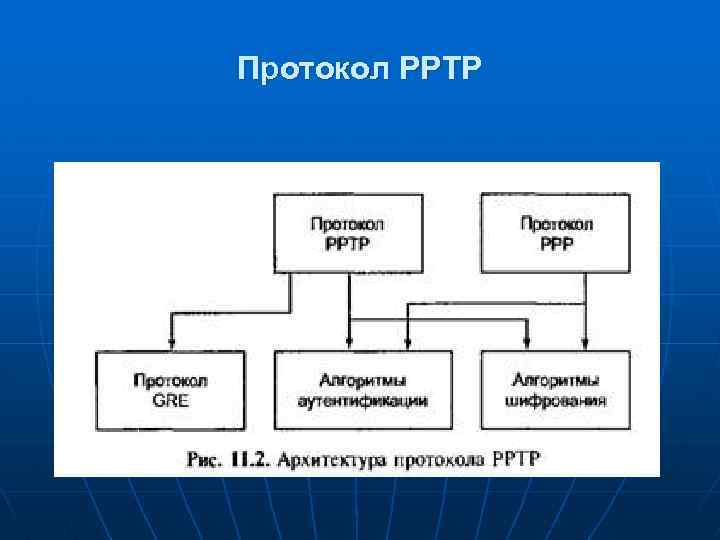 Протокол PPTP

Протокол PPTP

Протокол PPP

Протокол GRE

Алгоритмы аутентификации

Алгоритмы шифрования

Рис. 11.2. Архитектура протокола PPTP